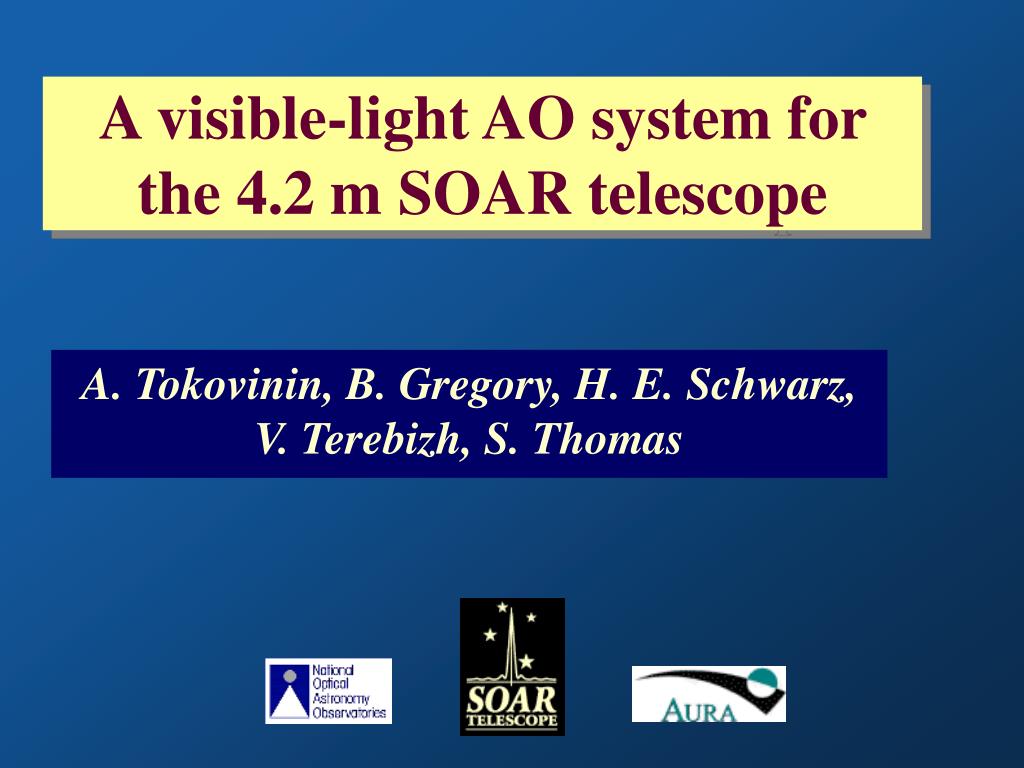 A visible-light AO system for the 4.2 m SOAR telescope

A. Tokovinin, B. Gregory, H. E. Schwarz, V. Terebizh, S. Thomas

National Optical Astronomy Observatories

SOAR TELESCOPE

AURA